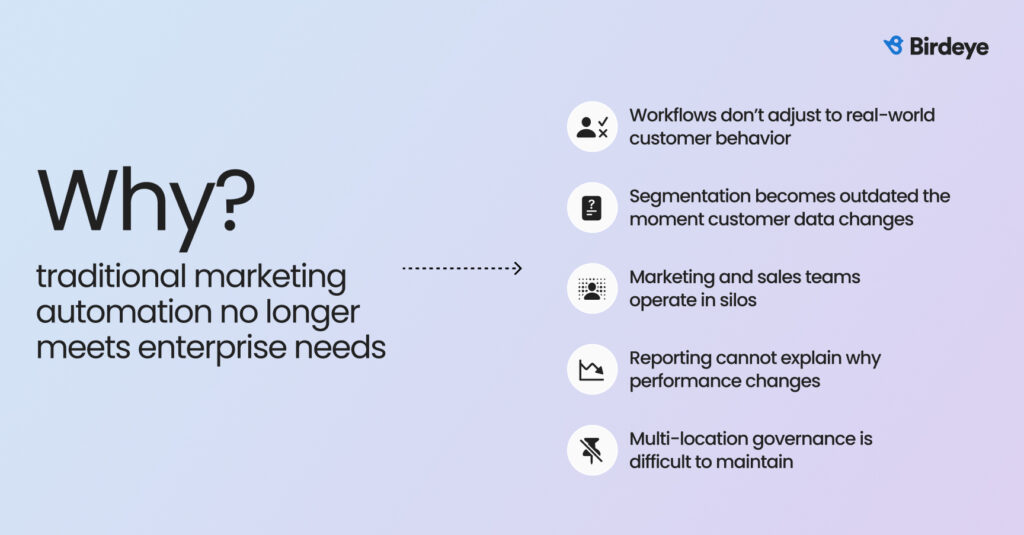 Birdeye

Why?

traditional marketing automation no longer meets enterprise needs

Workflows don't adjust to real-world customer behavior

Segmentation becomes outdated the moment customer data changes

Marketing and sales teams operate in silos

Reporting cannot explain why performance changes

Multi-location governance is difficult to maintain